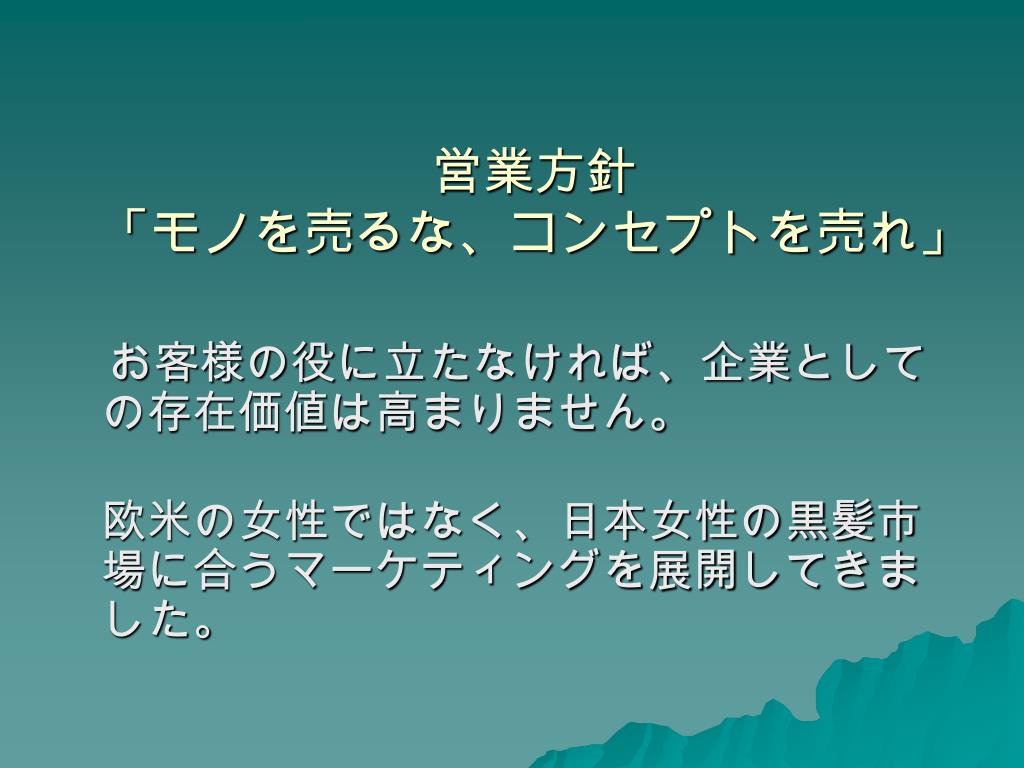 営業方針
「モノを売るな、コンセプトを売れ」

お客様の役に立たなければ、企業としての存在価値は高まりません。

欧米の女性ではなく、日本女性の黒髪市場に合うマーケティングを展開してきました。